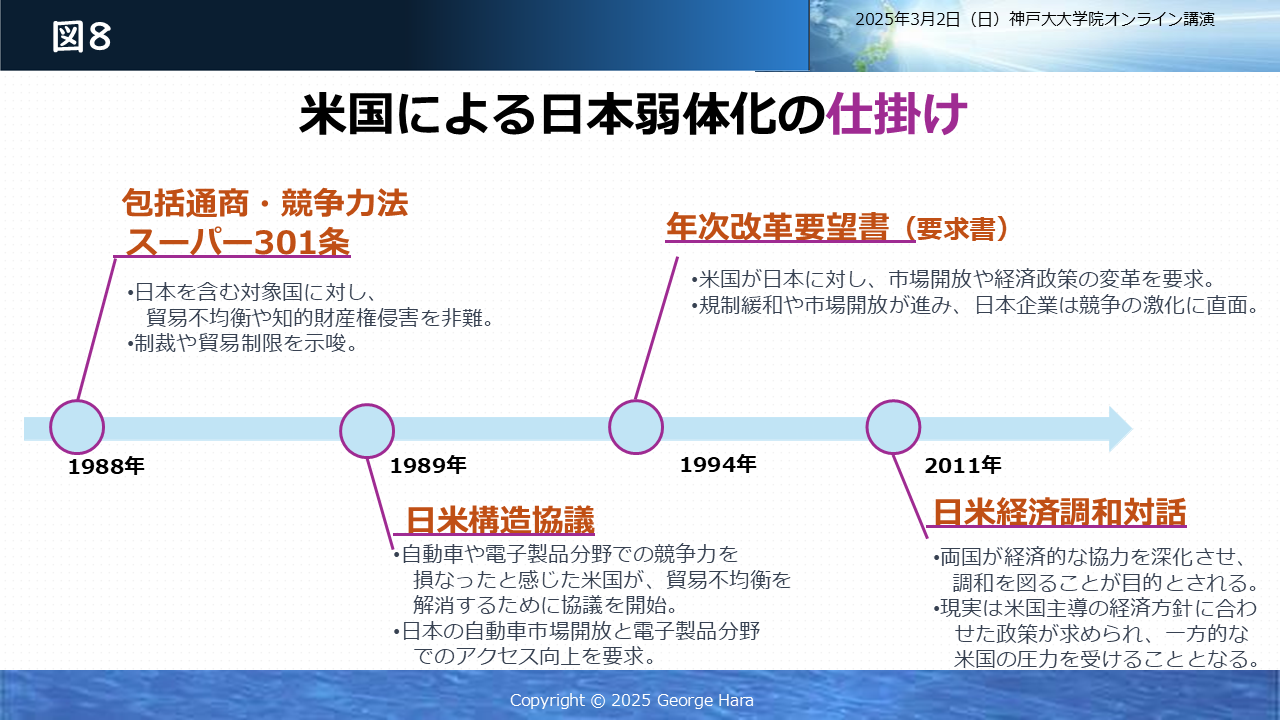 図8

2025年3月2日（日）神戸大大学院オンライン講演

米国による日本弱体化の仕掛け

包括通商・競争力法
スーパー301条

•日本を含む対象国に対し、貿易不均衡や知的財産権侵害を非難。
•制裁や貿易制限を示唆。

年次改革要望書（要求書）

•米国が日本に対し、市場開放や経済政策の変革を要求。
•規制緩和や市場開放が進み、日本企業は競争の激化に直面。

1988年

1989年

1994年

2011年

日米構造協議

•自動車や電子製品分野での競争力を損なったと感じた米国が、貿易不均衡を解消するために協議を開始。
•日本の自動車市場開放と電子製品分野でのアクセス向上を要求。

日米経済調和対話

•両国が経済的な協力を深化させ、調和を図ることが目的とされる。
•現実は米国主導の経済方針に合わせた政策が求められ、一方的な米国の圧力を受けることとなる。

Copyright © 2025 George Hara